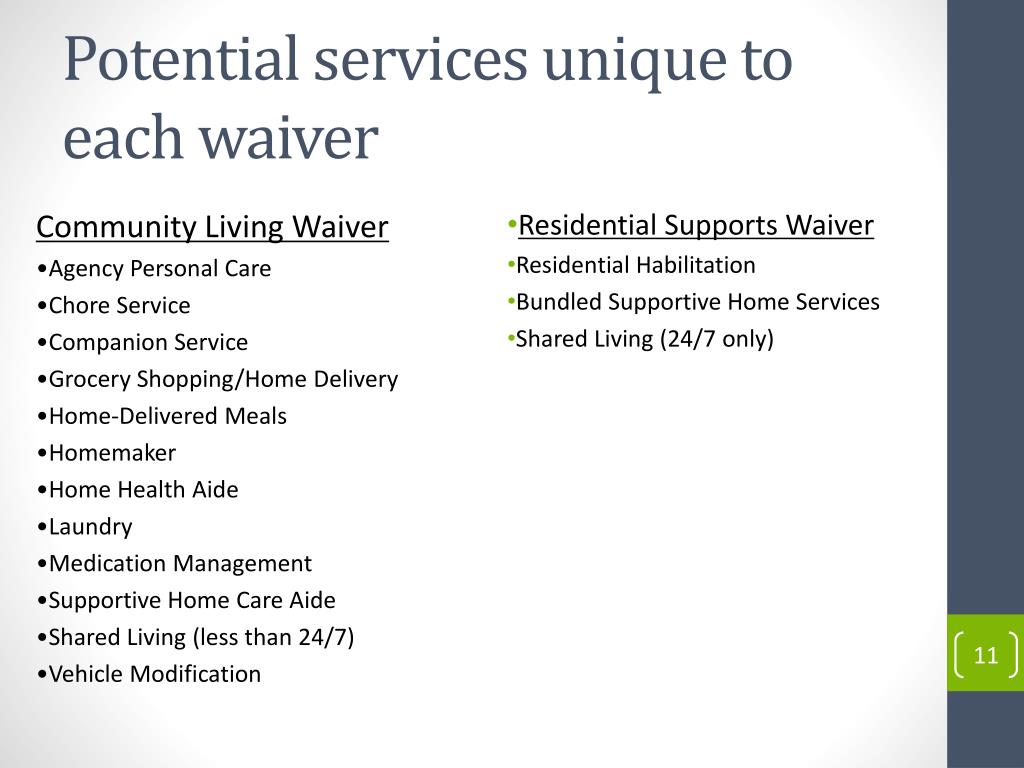 Potential services unique to each waiver

Community Living Waiver
•Agency Personal Care
•Chore Service
•Companion Service
•Grocery Shopping/Home Delivery
•Home-Delivered Meals
•Homemaker
•Home Health Aide
•Laundry
•Medication Management
•Supportive Home Care Aide
•Shared Living (less than 24/7)
•Vehicle Modification

•Residential Supports Waiver
•Residential Habilitation
•Bundled Supportive Home Services
•Shared Living (24/7 only)

11